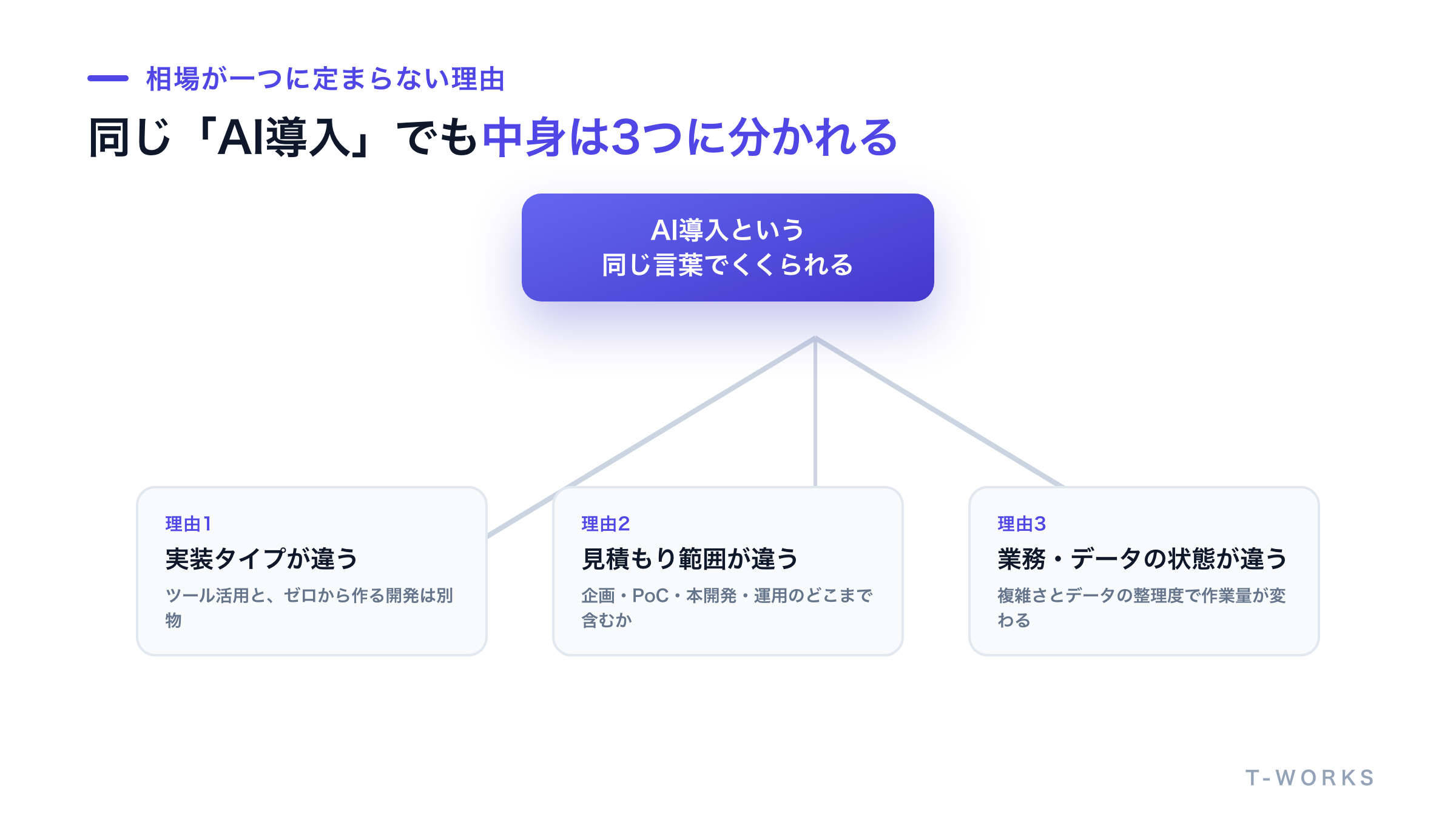 相場が一つに定まらない理由

同じ「AI導入」でも中身は3つに分かれる

AI導入という
同じ言葉でくくられる

理由1
実装タイプが違う
ツール活用と、ゼロから作る開発は別物

理由2
見積もり範囲が違う
企画・PoC・本開発・運用のどこまで含むか

理由3
業務・データの状態が違う
複雑さとデータの整理度で作業量が変わる

T-WORKS